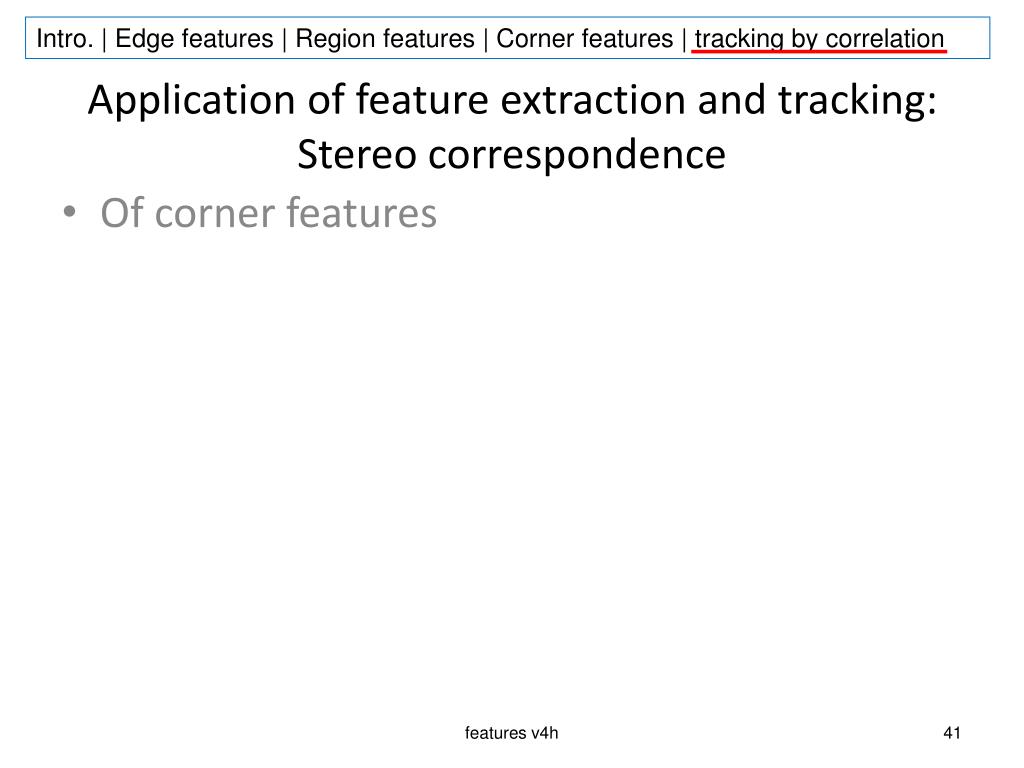 Intro. | Edge features | Region features | Corner features | tracking by correlation

Application of feature extraction and tracking: Stereo correspondence

• Of corner features

features v4h

41